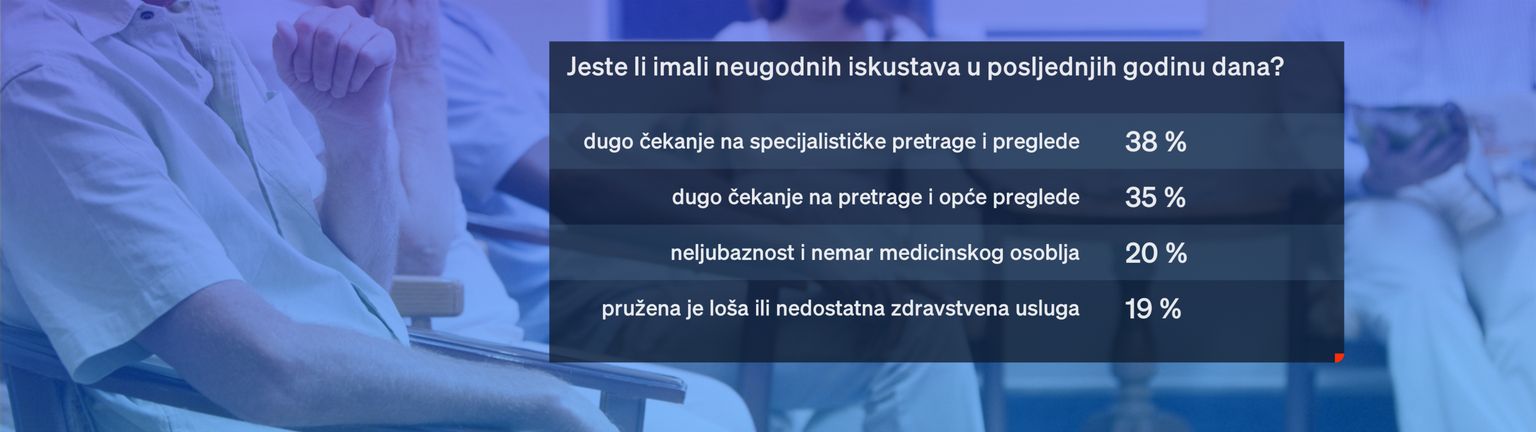 Jeste li imali neugodnih iskustava u posljednjih godinu dana?

| | |
|---|---|
| dugo čekanje na specijalističke pretrage i preglede | 38 % |
| dugo čekanje na pretrage i opće preglede | 35 % |
| neljubaznost i nemar medicinskog osoblja | 20 % |
| pružena je loša ili nedostatna zdravstvena usluga | 19 % |